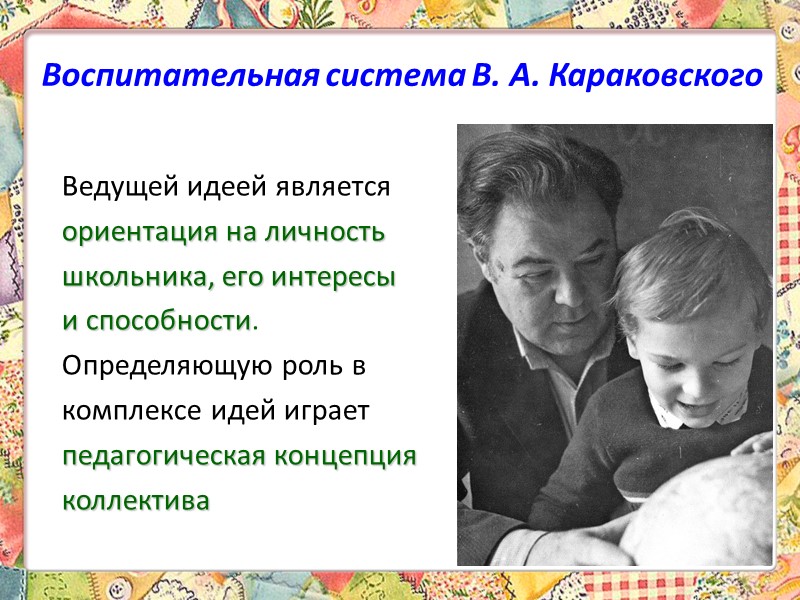 Воспитательная система В. А. Караковского

Ведущей идеей является ориентация на личность школьника, его интересы и способности. Определяющую роль в комплексе идей играет педагогическая концепция коллектива